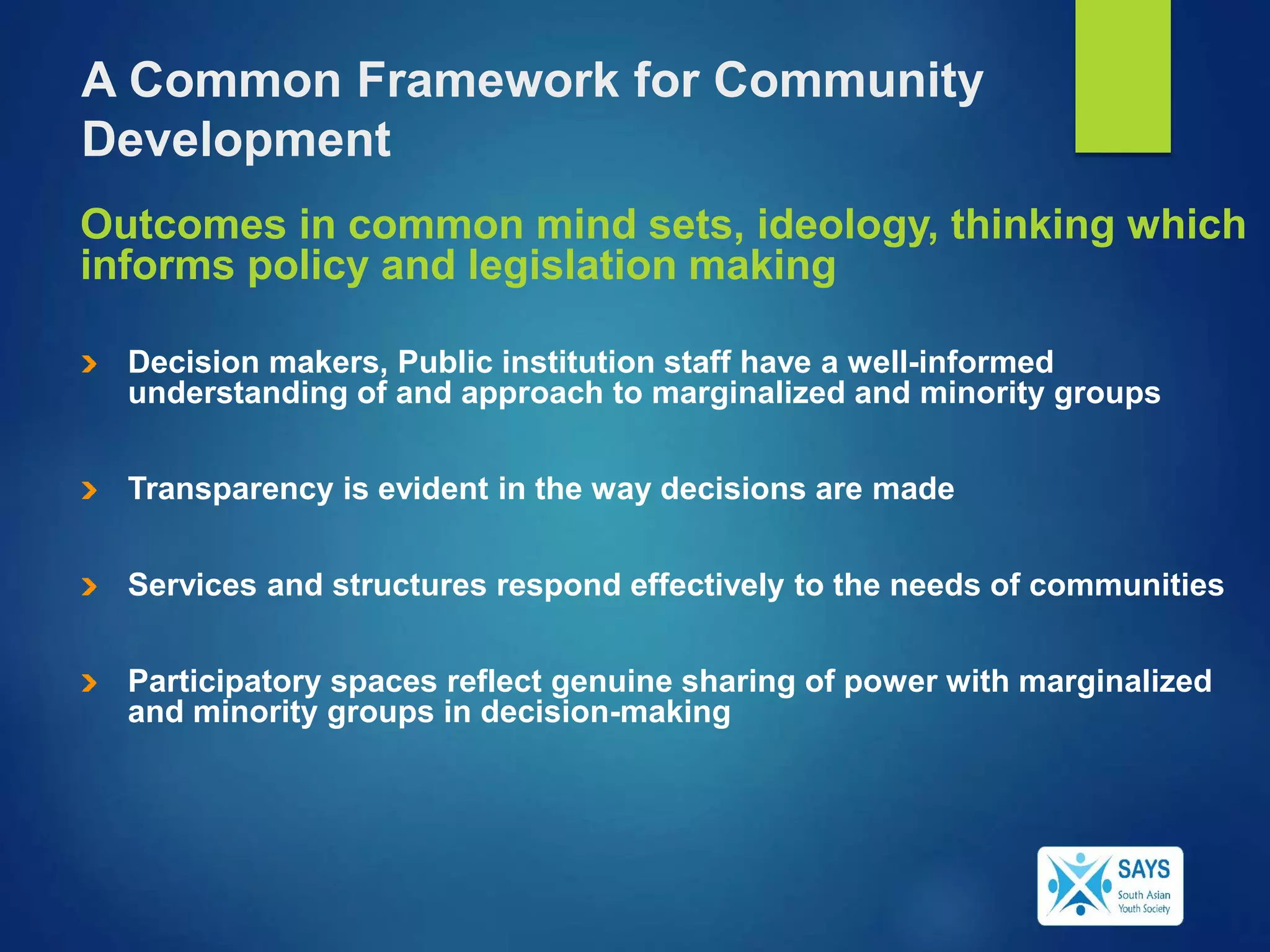 A Common Framework for Community Development

Outcomes in common mind sets, ideology, thinking which informs policy and legislation making

Decision makers, Public institution staff have a well-informed understanding of and approach to marginalized and minority groups

Transparency is evident in the way decisions are made

Services and structures respond effectively to the needs of communities

Participatory spaces reflect genuine sharing of power with marginalized and minority groups in decision-making

SAYS
South Asian Youth Society